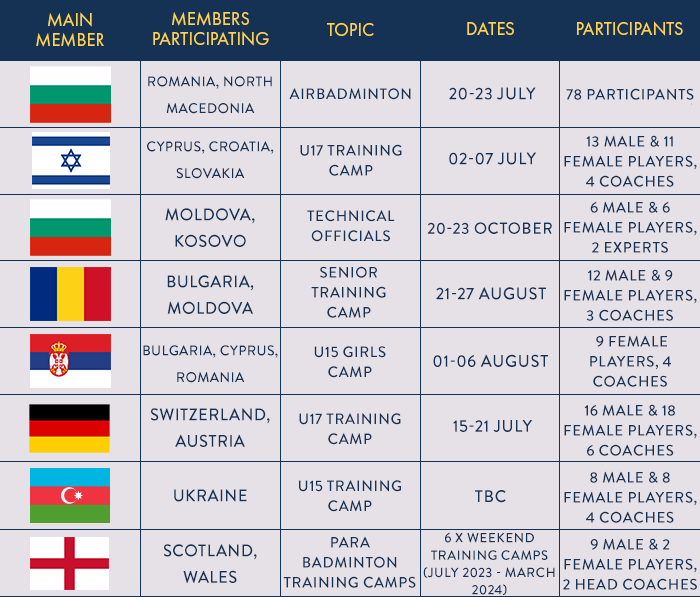 | MAIN MEMBER | MEMBERS PARTICIPATING | TOPIC | DATES | PARTICIPANTS |
|---|---|---|---|---|
| | ROMANIA, NORTH MACEDONIA | AIRBADMINTON | 20-23 JULY | 78 PARTICIPANTS |
| | CYPRUS, CROATIA, SLOVAKIA | U17 TRAINING CAMP | 02-07 JULY | 13 MALE & 11 FEMALE PLAYERS, 4 COACHES |
| | MOLDOVA, KOSOVO | TECHNICAL OFFICIALS | 20-23 OCTOBER | 6 MALE & 6 FEMALE PLAYERS, 2 EXPERTS |
| | BULGARIA, MOLDOVA | SENIOR TRAINING CAMP | 21-27 AUGUST | 12 MALE & 9 FEMALE PLAYERS, 3 COACHES |
| | BULGARIA, CYPRUS, ROMANIA | U15 GIRLS CAMP | 01-06 AUGUST | 9 FEMALE PLAYERS, 4 COACHES |
| | SWITZERLAND, AUSTRIA | U17 TRAINING CAMP | 15-21 JULY | 16 MALE & 18 FEMALE PLAYERS, 6 COACHES |
| | UKRAINE | U15 TRAINING CAMP | TBC | 8 MALE & 8 FEMALE PLAYERS, 4 COACHES |
| | SCOTLAND, WALES | PARA BADMINTON TRAINING CAMPS | 6 X WEEKEND TRAINING CAMPS (JULY 2023 - MARCH 2024) | 9 MALE & 2 FEMALE PLAYERS, 2 HEAD COACHES |